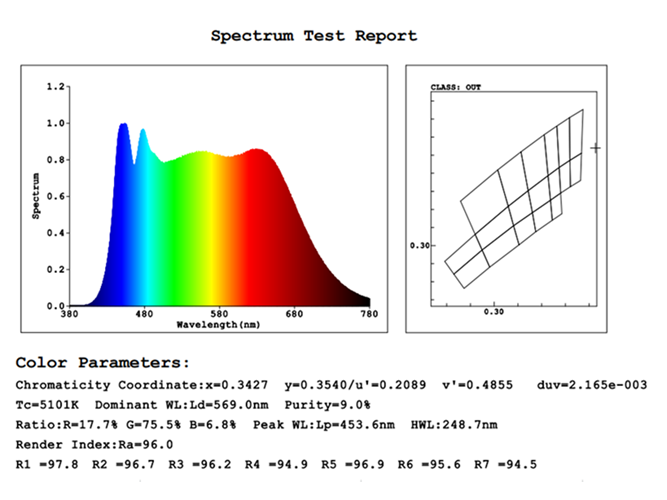 Spectrum Test Report

1.2
1.0
0.8
0.6
0.4
0.2
0.0
Spectrum
380
480
580
680
780
Wavelength(nm)

CLASS: OUT
0.30
0.30

Color Parameters:
Chromaticity Coordinate:x=0.3427 y=0.3540/u'=0.2089 v'=0.4855 duv=2.165e-003
Tc=5101K Dominant WL:Ld=569.0nm Purity=9.0%
Ratio:R=17.7% G=75.5% B=6.8% Peak WL:Lp=453.6nm HWL:248.7nm
Render Index:Ra=96.0
R1 =97.8 R2 =96.7 R3 =96.2 R4 =94.9 R5 =96.9 R6 =95.6 R7 =94.5